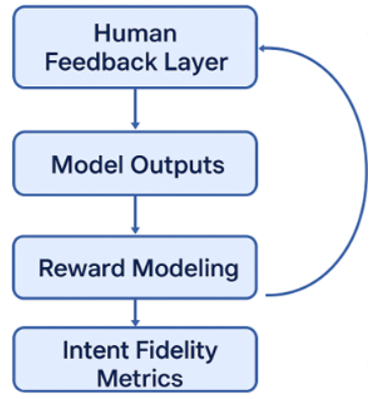 Human Feedback Layer

Model Outputs

Reward Modeling

Intent Fidelity Metrics